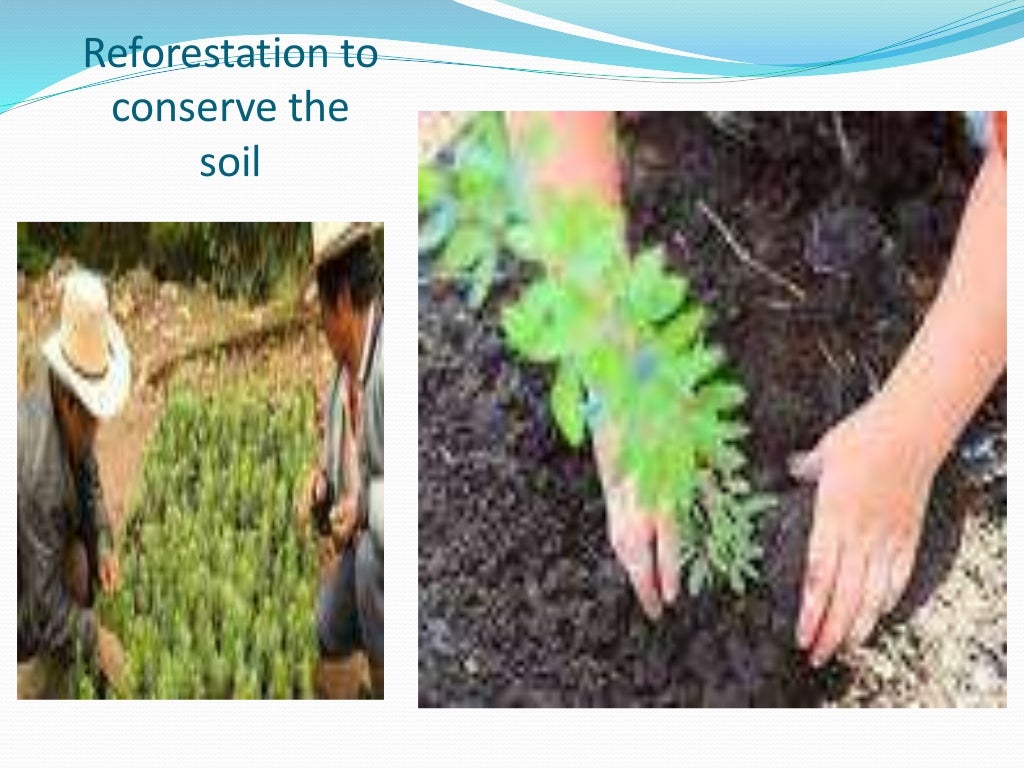 Reforestation to conserve the soil